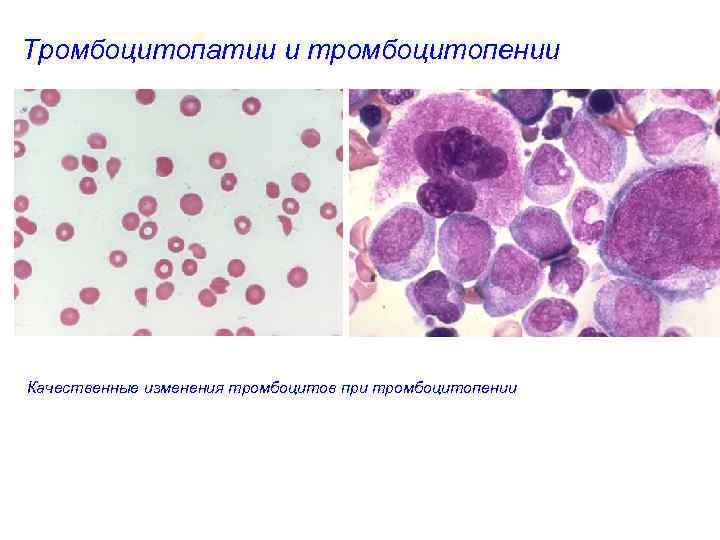 Тромбоцитопатии и тромбоцитопении

Качественные изменения тромбоцитов при тромбоцитопении